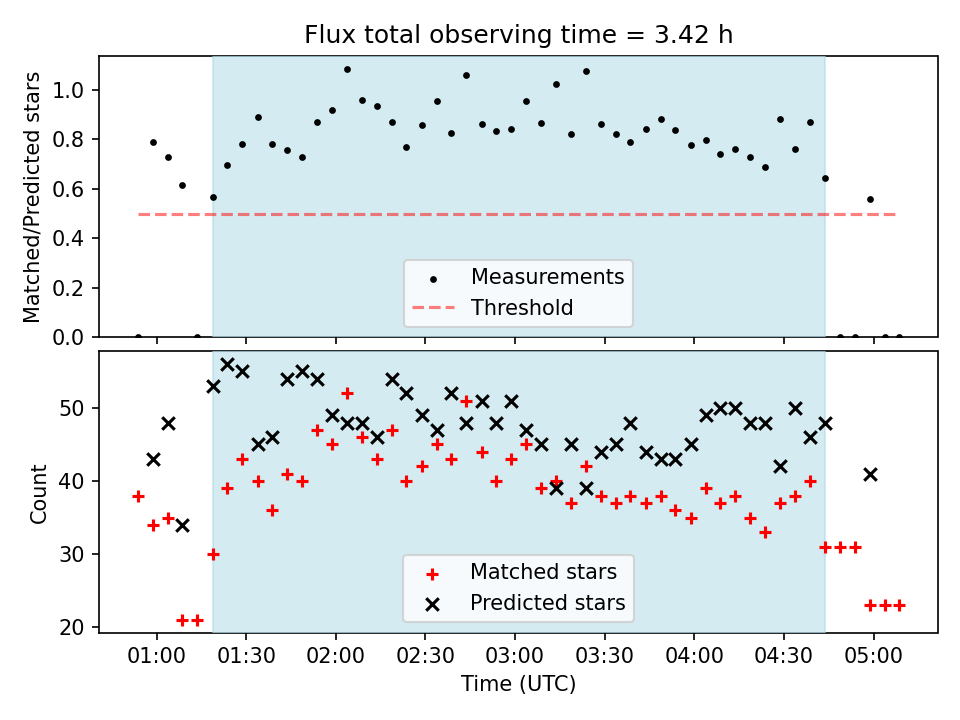 Flux total observing time = 3.42 h

Matched/Predicted stars

1.0
0.8
0.6
0.4
0.2
0.0

Measurements
Threshold

Count

50
40
30
20

Matched stars
Predicted stars

01:00 01:30 02:00 02:30 03:00 03:30 04:00 04:30 05:00
Time (UTC)